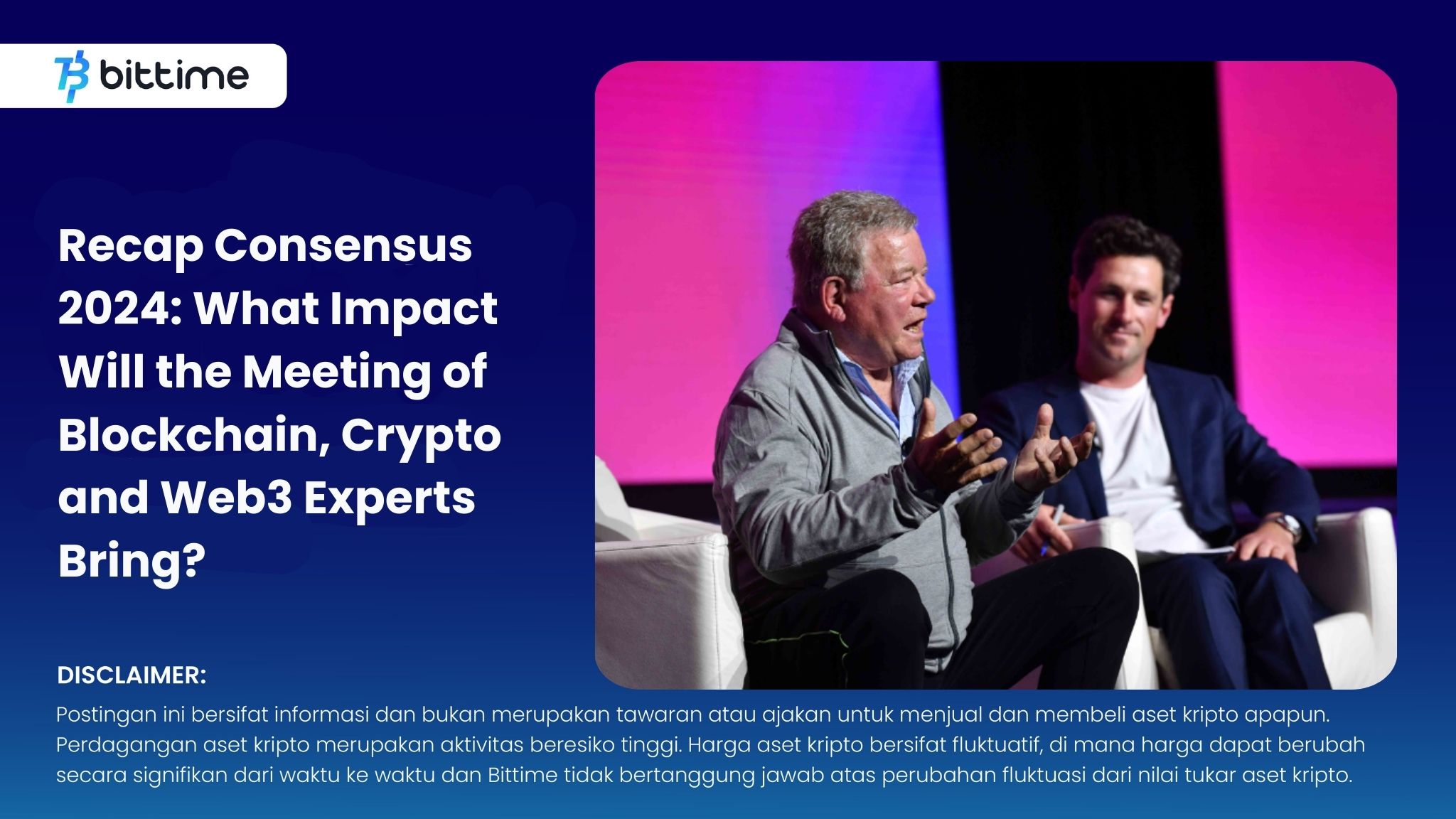 bittime

Recap Consensus 2024: What Impact Will the Meeting of Blockchain, Crypto and Web3 Experts Bring?

DISCLAIMER:
Postingan ini bersifat informasi dan bukan merupakan tawaran atau ajakan untuk menjual dan membeli aset kripto apapun. Perdagangan aset kripto merupakan aktivitas beresiko tinggi. Harga aset kripto bersifat fluktuatif, di mana harga dapat berubah secara signifikan dari waktu ke waktu dan Bittime tidak bertanggung jawab atas perubahan fluktuasi dari nilai tukar aset kripto.